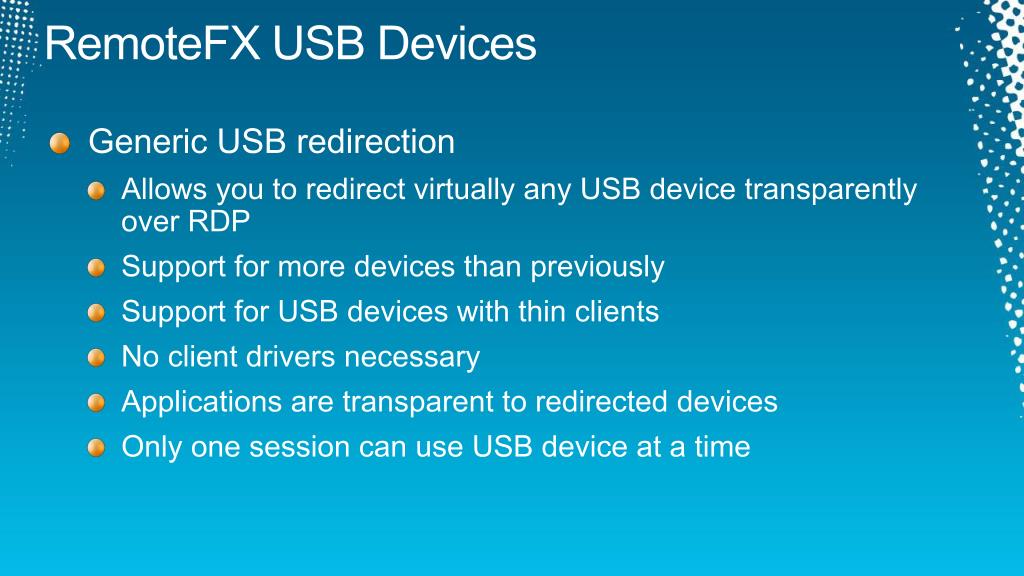 RemoteFX USB Devices

Generic USB redirection

Allows you to redirect virtually any USB device transparently over RDP

Support for more devices than previously

Support for USB devices with thin clients

No client drivers necessary

Applications are transparent to redirected devices

Only one session can use USB device at a time